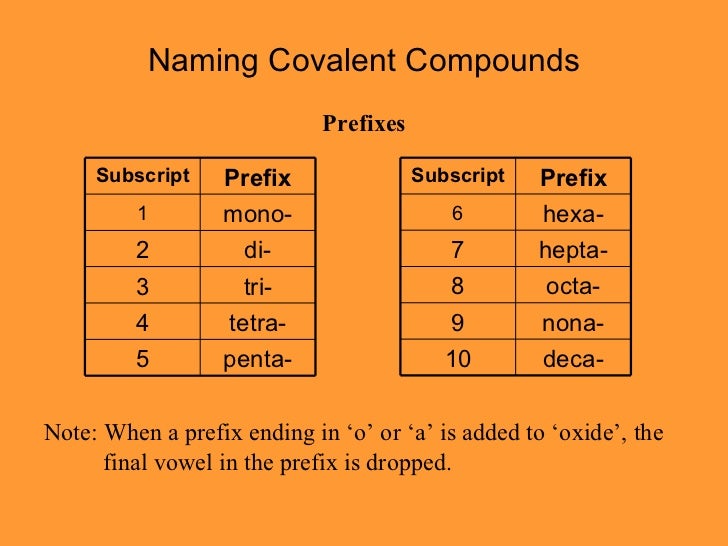 Naming Covalent Compounds

Prefixes

| Subscript | Prefix |
|---|---|
| 1 | mono- |
| 2 | di- |
| 3 | tri- |
| 4 | tetra- |
| 5 | penta- |

| Subscript | Prefix |
|---|---|
| 6 | hexa- |
| 7 | hepta- |
| 8 | octa- |
| 9 | nona- |
| 10 | deca- |

Note: When a prefix ending in ‘o’ or ‘a’ is added to ‘oxide’, the final vowel in the prefix is dropped.